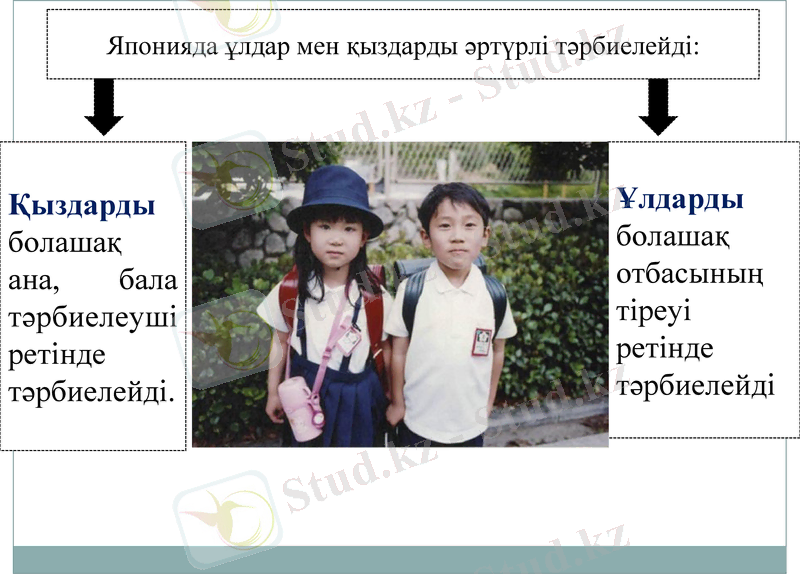 Жапонияда ұлдар мен қыздарды әртүрлі тәрбиелейді:

Қыздарды болашақ ана, бала тәрбиелеуші ретінде тәрбиелейді.

Ұлдарды болашақ отбасының тіреуі ретінде тәрбиелейді

Stud.kz - Stud.kz
Stud.kz
Stud.kz
Stud.kz
Stud.kz
Stud.kz